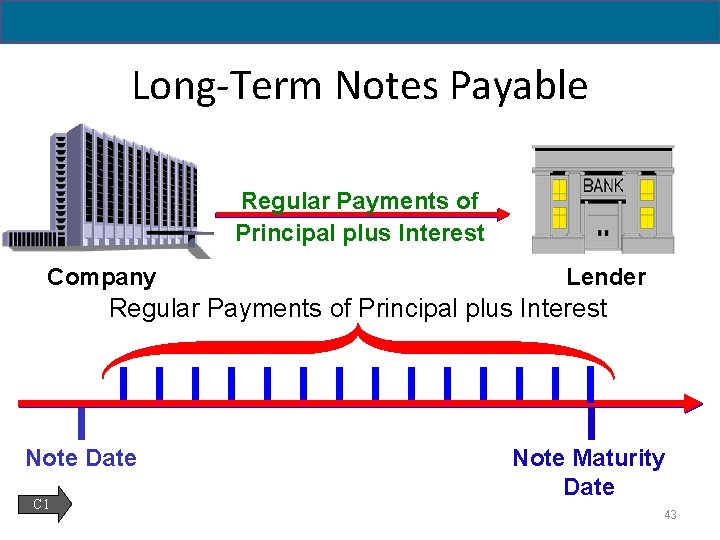 Long-Term Notes Payable

Regular Payments of Principal plus Interest

BANK

Company

Lender

Regular Payments of Principal plus Interest

Note Date

Note Maturity Date

C1

43